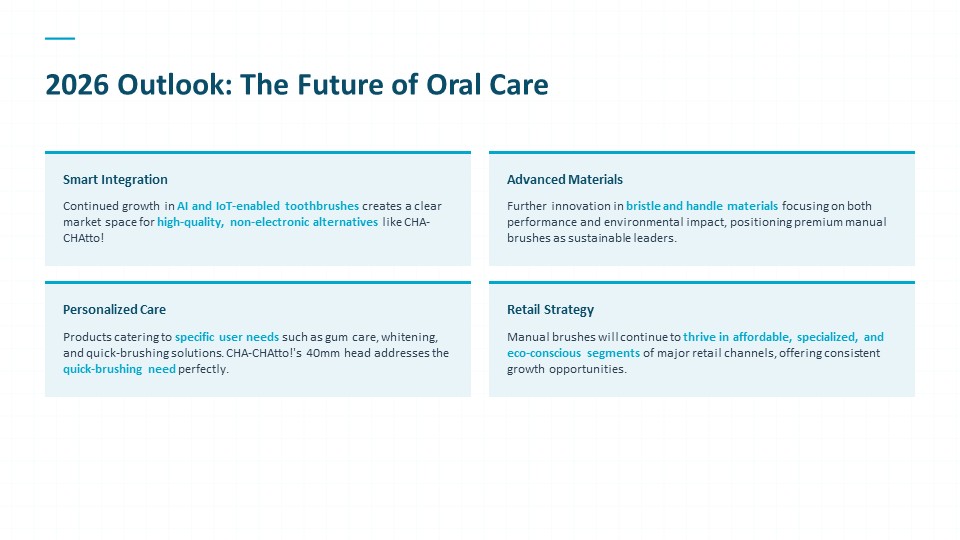 2026 Outlook: The Future of Oral Care

Smart Integration

Continued growth in AI and IoT-enabled toothbrushes creates a clear market space for high-quality, non-electronic alternatives like CHA-CHAtto!

Advanced Materials

Further innovation in bristle and handle materials focusing on both performance and environmental impact, positioning premium manual brushes as sustainable leaders.

Personalized Care

Products catering to specific user needs such as gum care, whitening, and quick-brushing solutions. CHA-CHAtto!'s 40mm head addresses the quick-brushing need perfectly.

Retail Strategy

Manual brushes will continue to thrive in affordable, specialized, and eco-conscious segments of major retail channels, offering consistent growth opportunities.